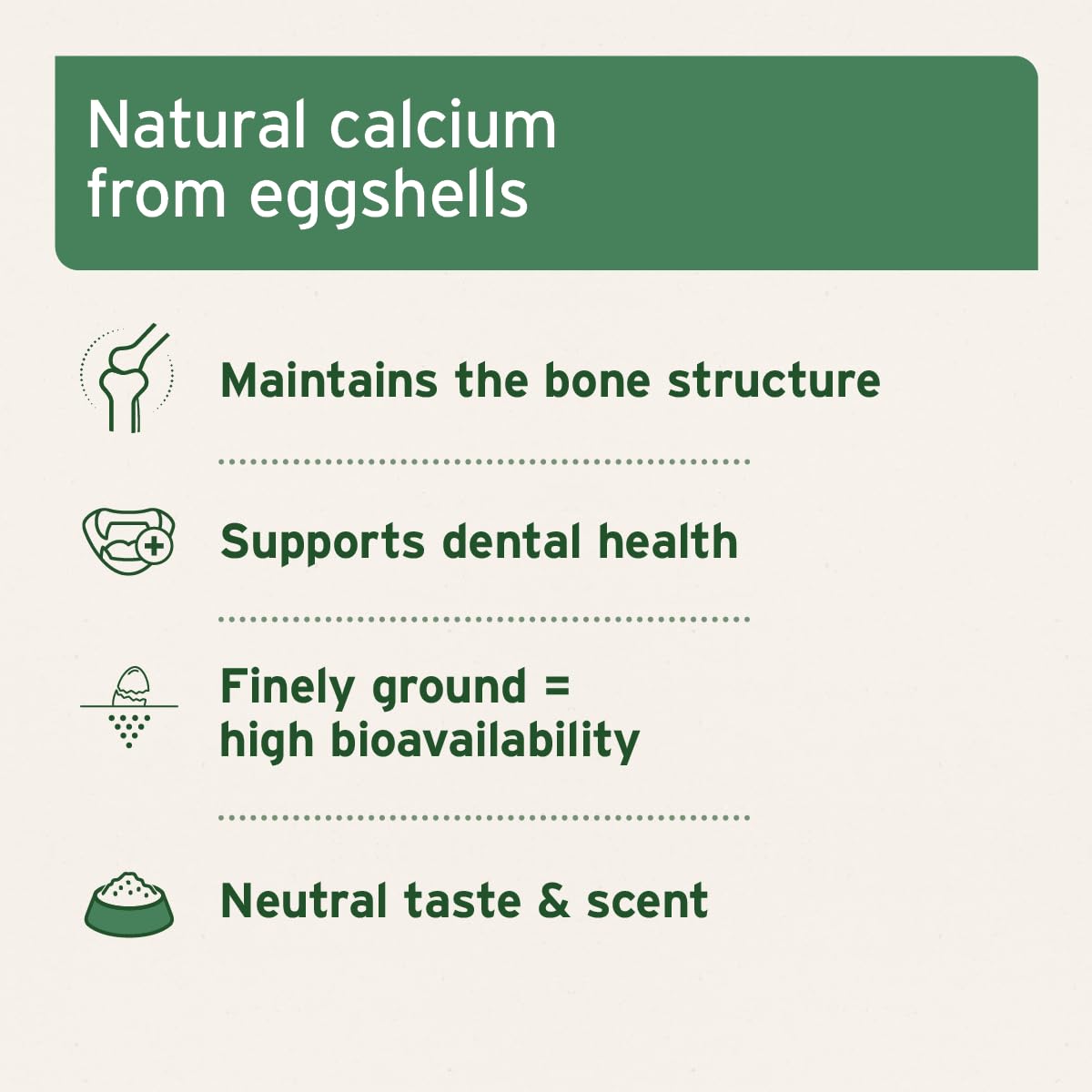 Natural calcium from eggshells

Maintains the bone structure

Supports dental health

Finely ground = high bioavailability

Neutral taste & scent